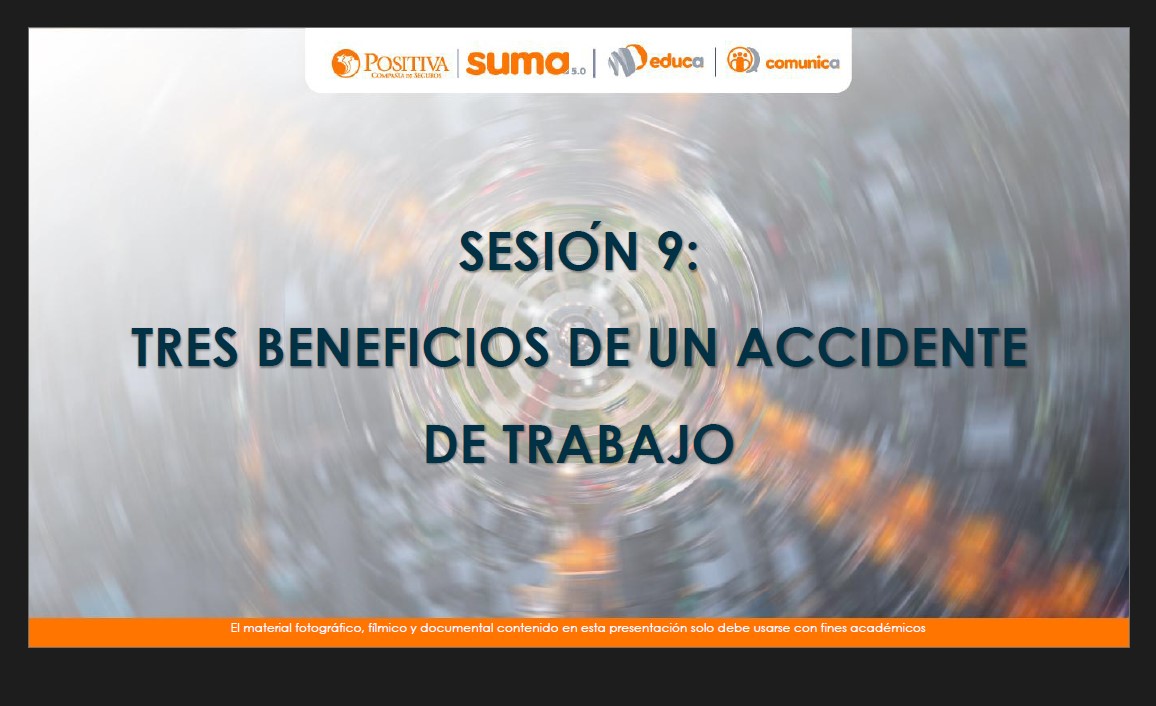 POSITIVA COMPAÑÍA DE SEGUROS | suma 5.0 | educa | comunica

SESIÓN 9:

TRES BENEFICIOS DE UN ACCIDENTE DE TRABAJO

El material fotográfico, fílmico y documental contenido en esta presentación solo debe usarse con fines académicos